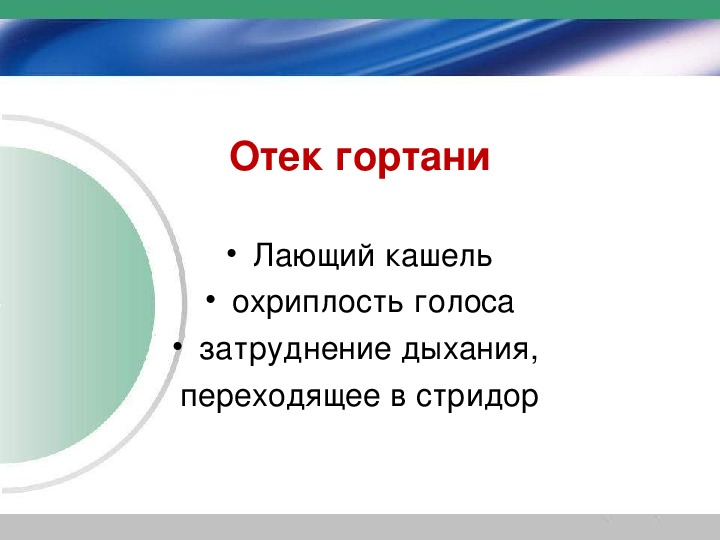 Отек гортани

• Лающий кашель
• охриплость голоса
• затруднение дыхания, переходящее в стридор